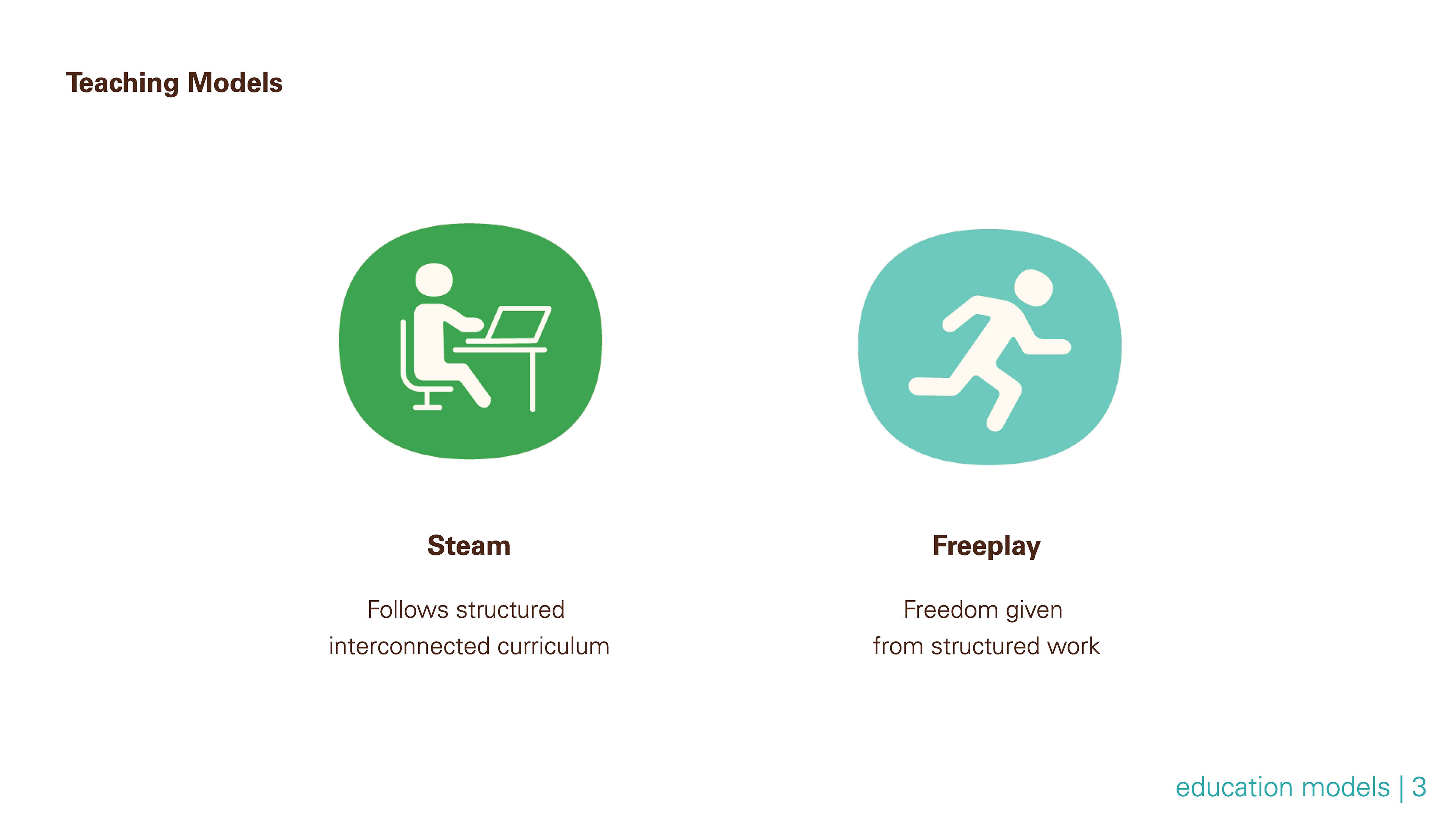 Teaching Models

Steam

Follows structured interconnected curriculum

Freeplay

Freedom given from structured work

education models | 3